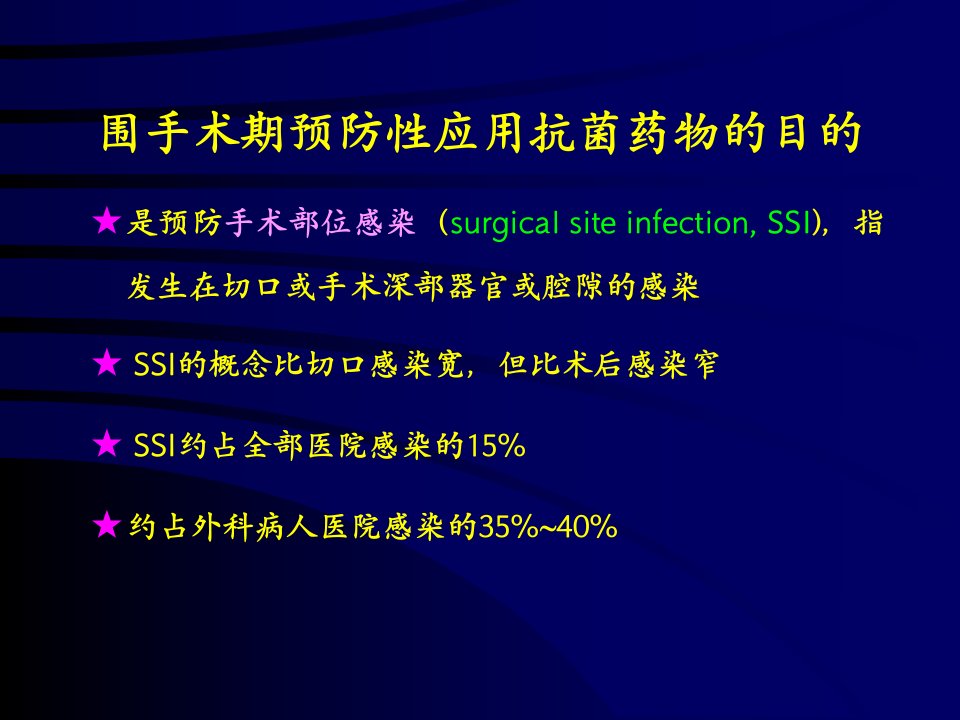 围手术期预防性应用抗菌药物的目的

★是预防手术部位感染（surgical site infection, SSI)，指发生在切口或手术深部器官或腔隙的感染

★ SSI的概念比切口感染宽，但比术后感染窄

★ SSI约占全部医院感染的15%

★约占外科病人医院感染的35%~40%